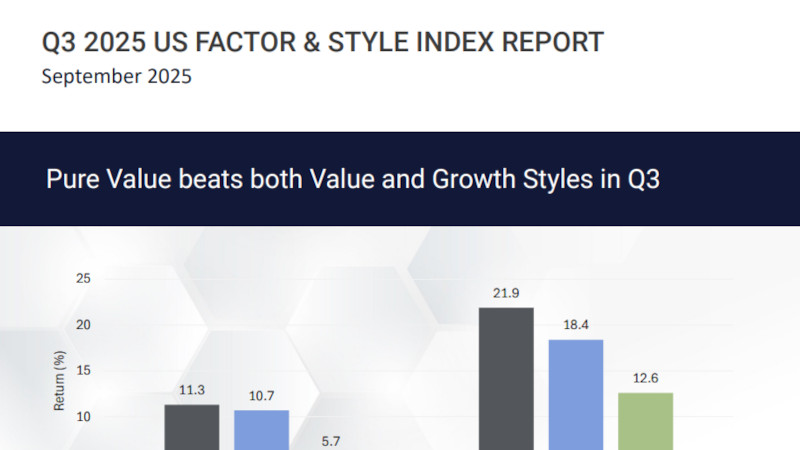 Q3 2025 US FACTOR & STYLE INDEX REPORT
September 2025

Pure Value beats both Value and Growth Styles in Q3

25
20
15
10
Return (%)

11.3
10.7
5.7
21.9
18.4
12.6